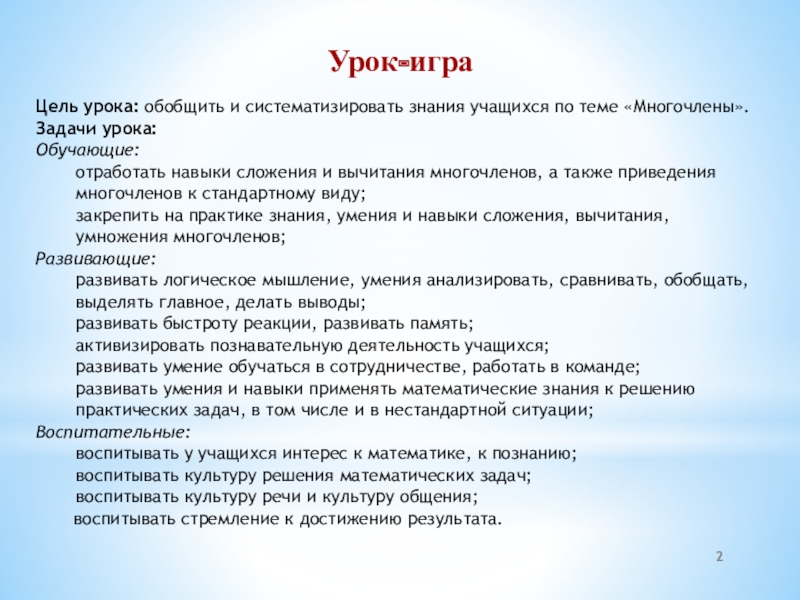 Урок-игра

Цель урока: обобщить и систематизировать знания учащихся по теме «Многочлены».
Задачи урока:
Обучающие:
отработать навыки сложения и вычитания многочленов, а также приведения многочленов к стандартному виду;
закрепить на практике знания, умения и навыки сложения, вычитания, умножения многочленов;
Развивающие:
развивать логическое мышление, умения анализировать, сравнивать, обобщать, выделять главное, делать выводы;
развивать быстроту реакции, развивать память;
активизировать познавательную деятельность учащихся;
развивать умение обучаться в сотрудничестве, работать в команде;
развивать умения и навыки применять математические знания к решению практических задач, в том числе и в нестандартной ситуации;
Воспитательные:
воспитывать у учащихся интерес к математике, к познанию;
воспитывать культуру решения математических задач;
воспитывать культуру речи и культуру общения;
воспитывать стремление к достижению результата.

2